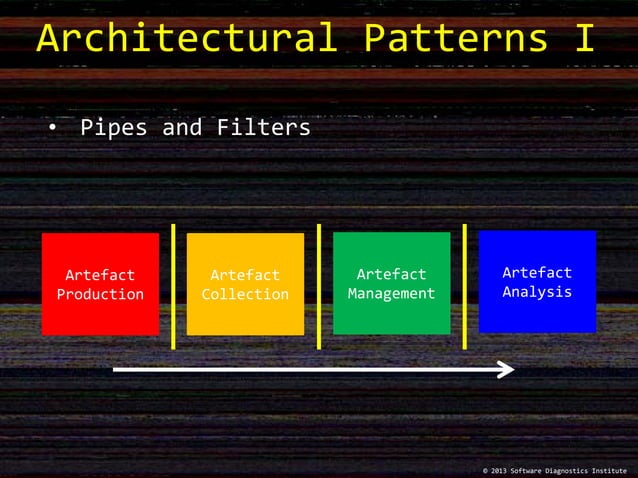 Architectural Patterns I

• Pipes and Filters

Artefact Production

Artefact Collection

Artefact Management

Artefact Analysis

© 2013 Software Diagnostics Institute